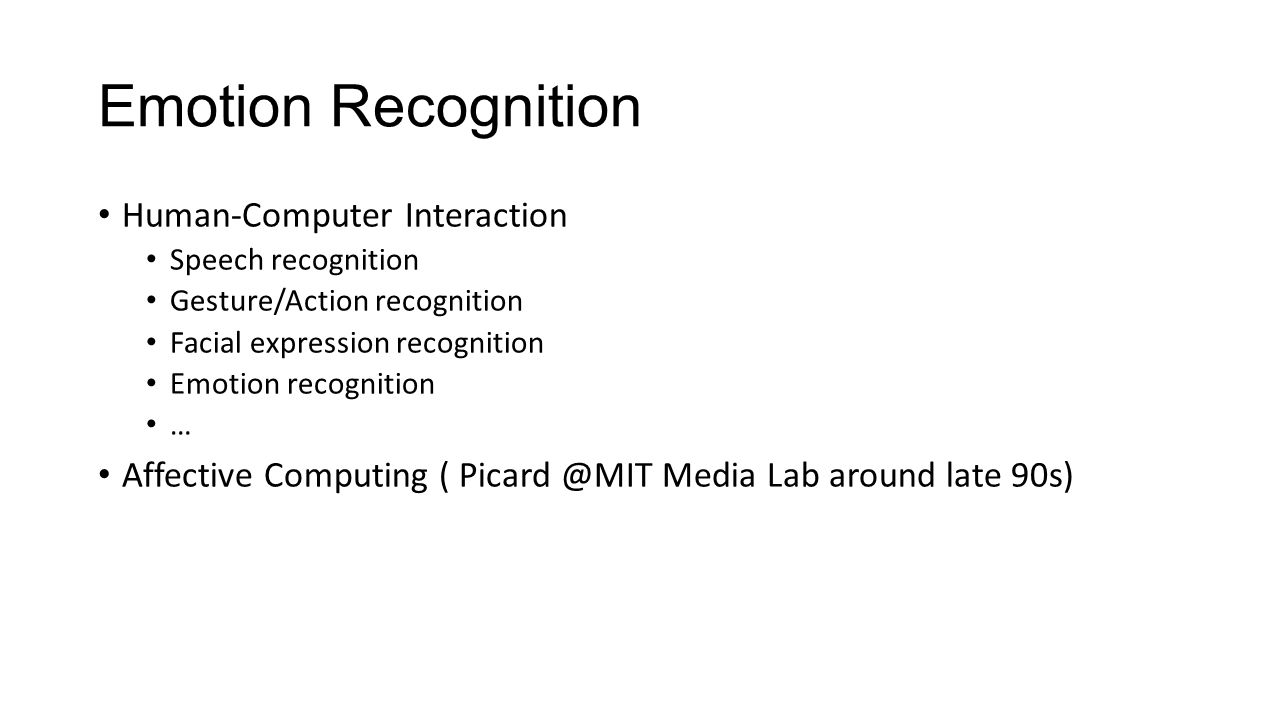 Emotion Recognition

• Human-Computer Interaction
  • Speech recognition
  • Gesture/Action recognition
  • Facial expression recognition
  • Emotion recognition
  • …
• Affective Computing ( Picard @MIT Media Lab around late 90s)